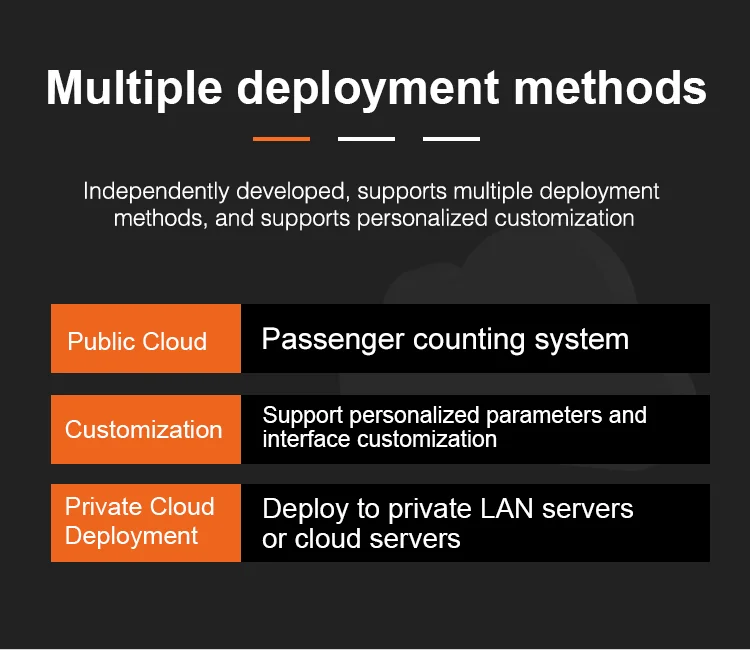 Multiple deployment methods

Independently developed, supports multiple deployment methods, and supports personalized customization

| Public Cloud | Passenger counting system |
|---|---|
| Customization | Support personalized parameters and interface customization |
| Private Cloud Deployment | Deploy to private LAN servers or cloud servers |